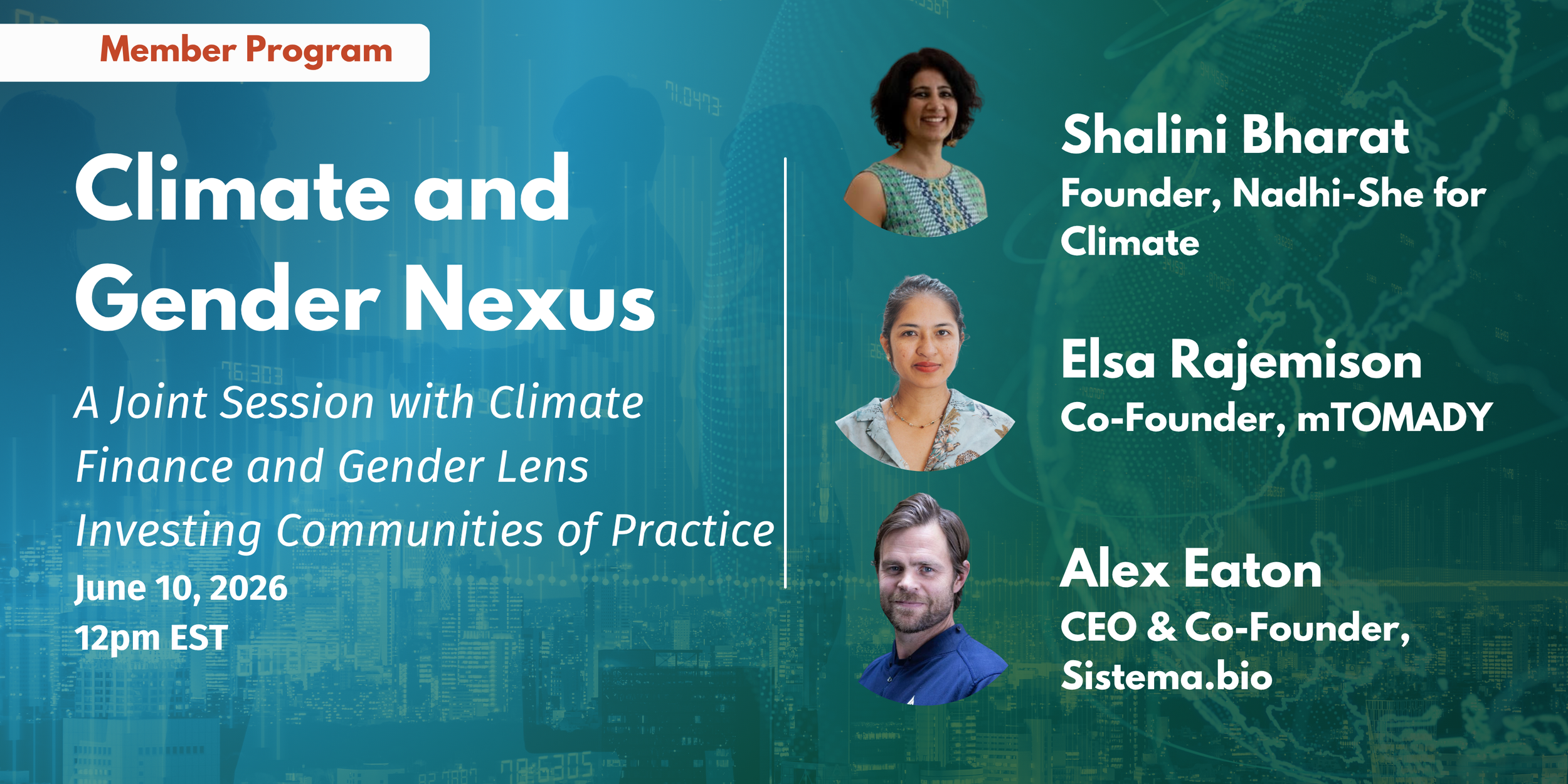 Member Program

Climate and Gender Nexus

A Joint Session with Climate Finance and Gender Lens Investing Communities of Practice

June 10, 2026
12pm EST

Shalini Bharat
Founder, Nadhi-She for Climate

Elsa Rajemison
Co-Founder, mTOMADY

Alex Eaton
CEO & Co-Founder, Sistema.bio